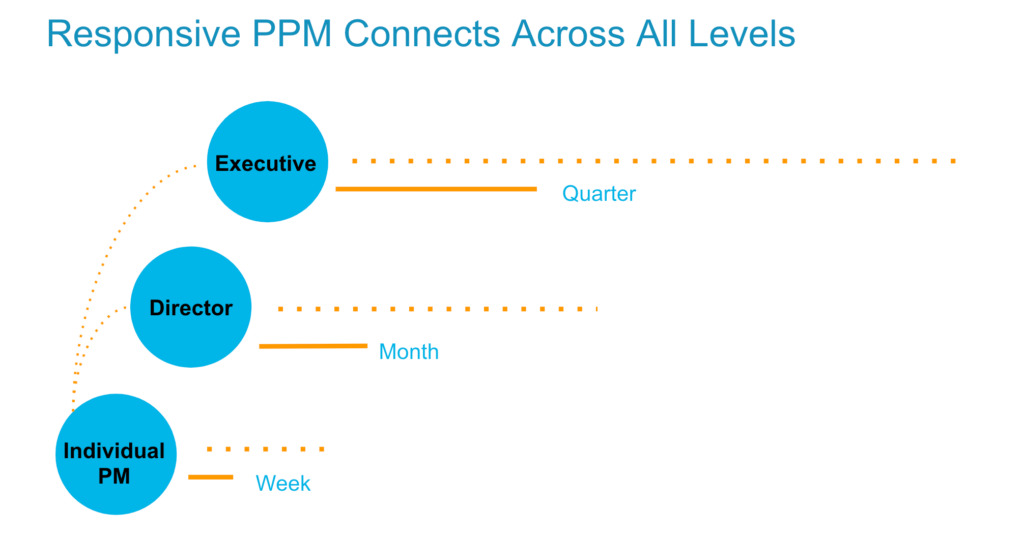 Responsive PPM Connects Across All Levels

Executive

Quarter

Director

Month

Individual PM

Week